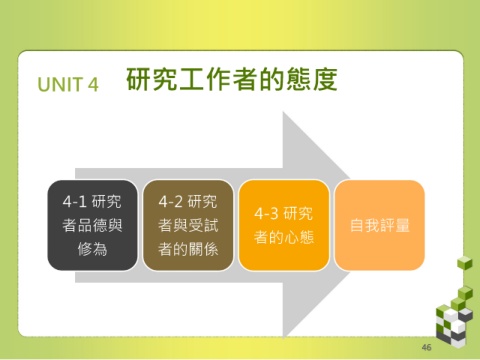 UNIT 4 研究工作者的態度

4-1 研究者品德與修為

4-2 研究者與受試者的關係

4-3 研究者的心態

自我評量

46